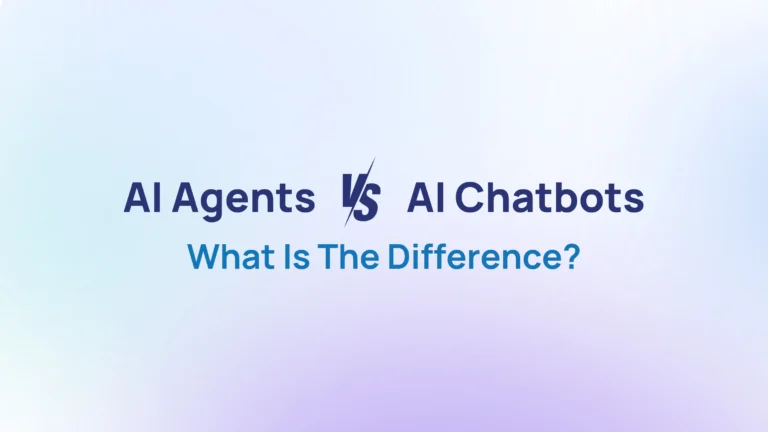 AI Agents VS AI Chatbots
What Is The Difference?